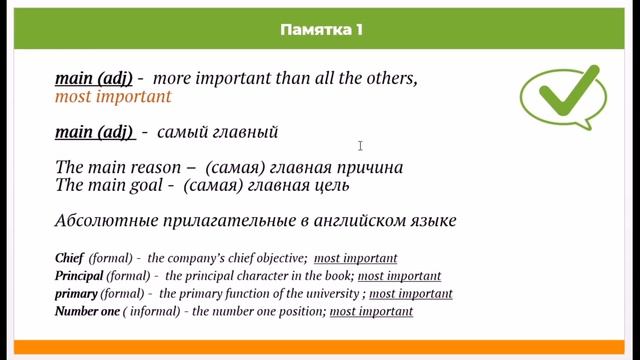 Памятка 1

main (adj) - more important than all the others, most important

main (adj) - самый главный

The main reason – (самая) главная причина
The main goal - (самая) главная цель

Абсолютные прилагательные в английском языке

Chief (formal) - the company's chief objective; most important
Principal (formal) - the principal character in the book; most important
primary (formal) - the primary function of the university ; most important
Number one ( informal) - the number one position; most important